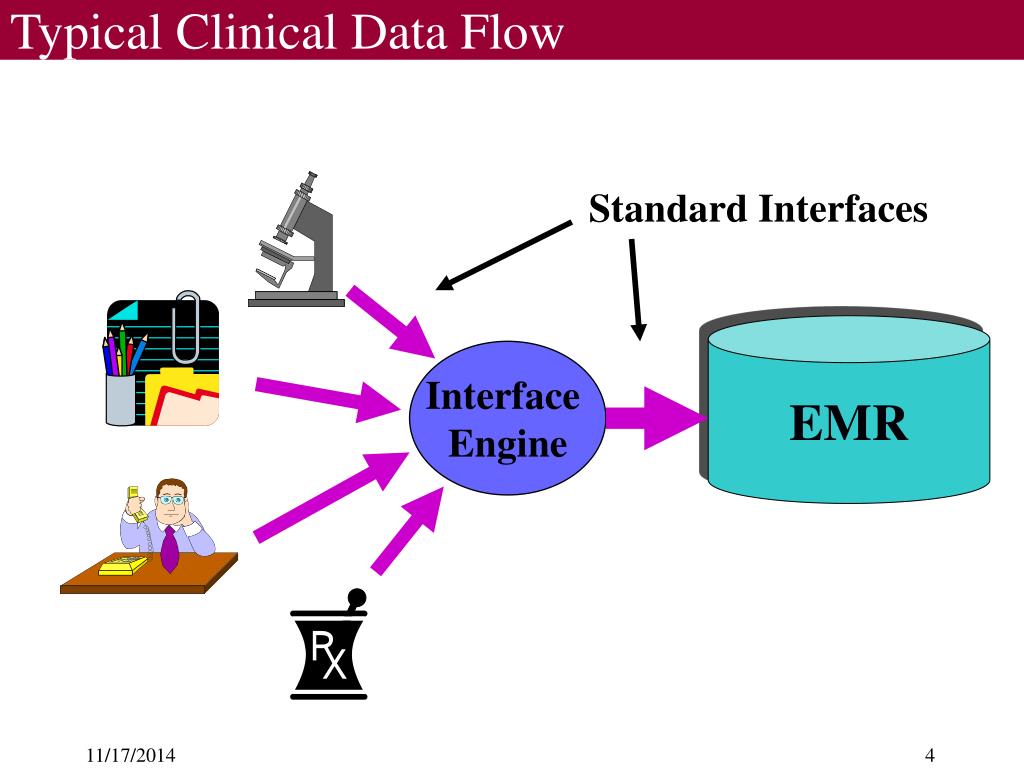 Typical Clinical Data Flow

Standard Interfaces

Interface Engine

EMR

RX

11/17/2014

4